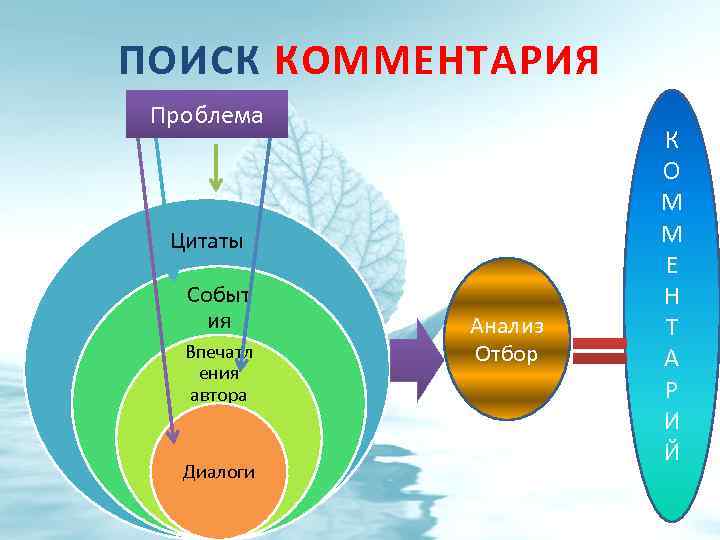 ПОИСК КОММЕНТАРИЯ

Проблема

Цитаты

События

Впечатления автора

Диалоги

Анализ Отбор

КОММЕНТАРИЙ